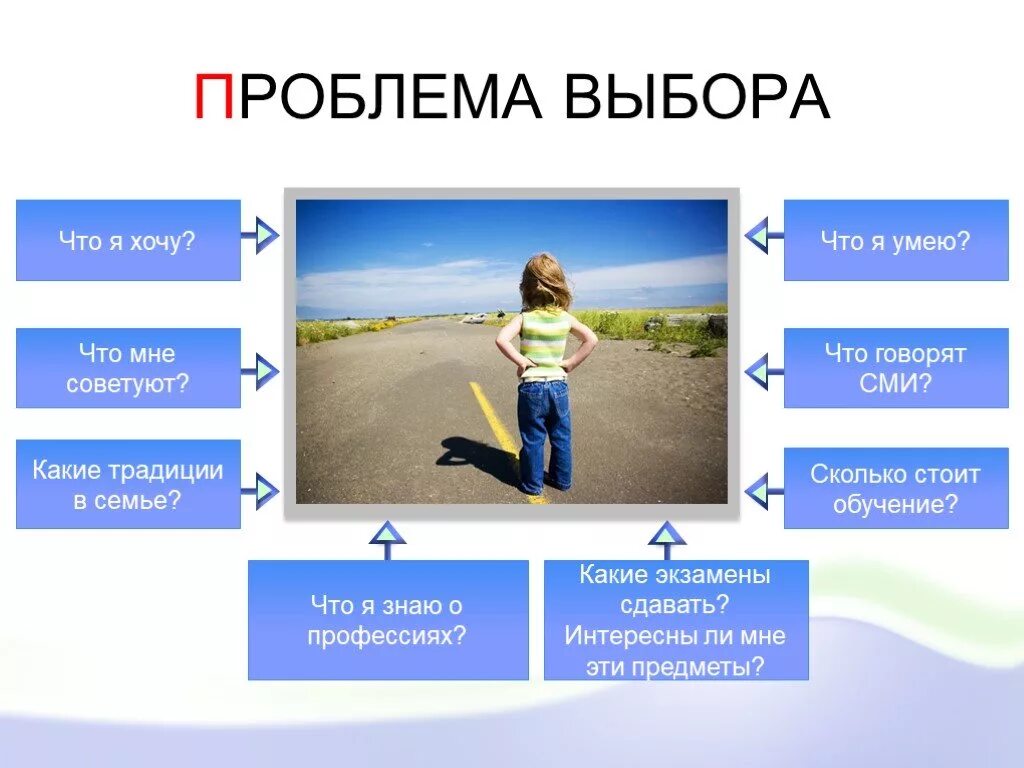 ПРОБЛЕМА ВЫБОРА

Что я хочу?

Что мне советуют?

Какие традиции в семье?

Что я умею?

Что говорят СМИ?

Сколько стоит обучение?

Что я знаю о профессиях?

Какие экзамены сдавать? Интересны ли мне эти предметы?